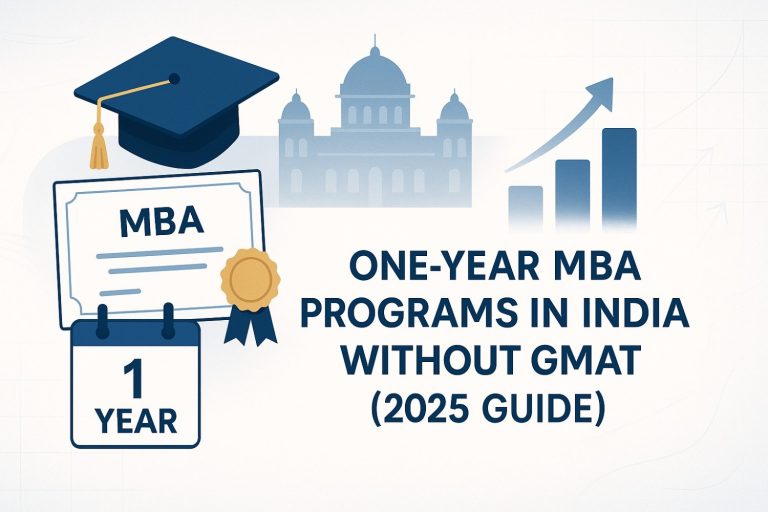 MBA

1
YEAR

ONE-YEAR MBA PROGRAMS IN INDIA WITHOUT GMAT (2025 GUIDE)